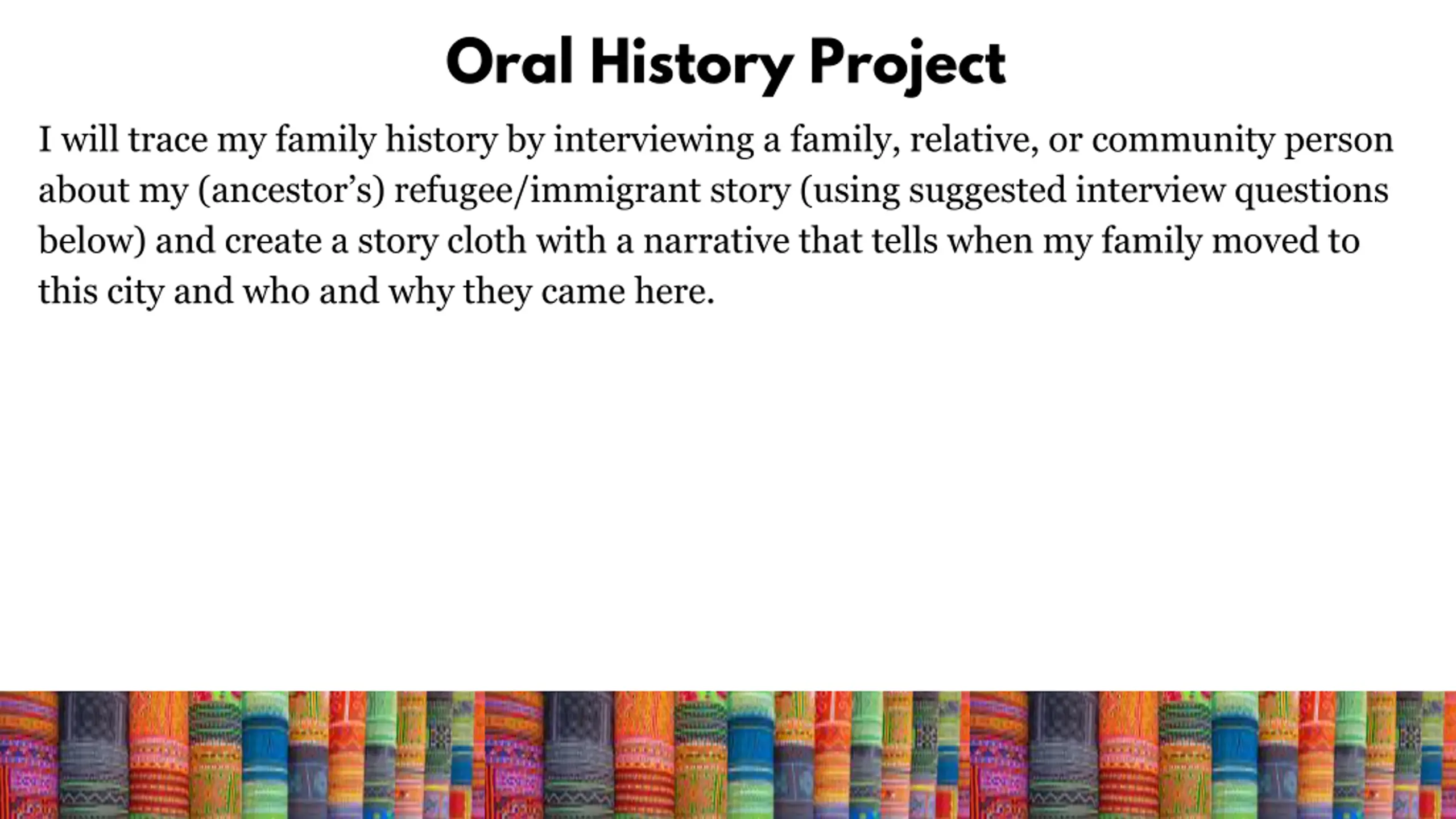 Oral History Project

I will trace my family history by interviewing a family, relative, or community person about my (ancestor's) refugee/immigrant story (using suggested interview questions below) and create a story cloth with a narrative that tells when my family moved to this city and who and why they came here.